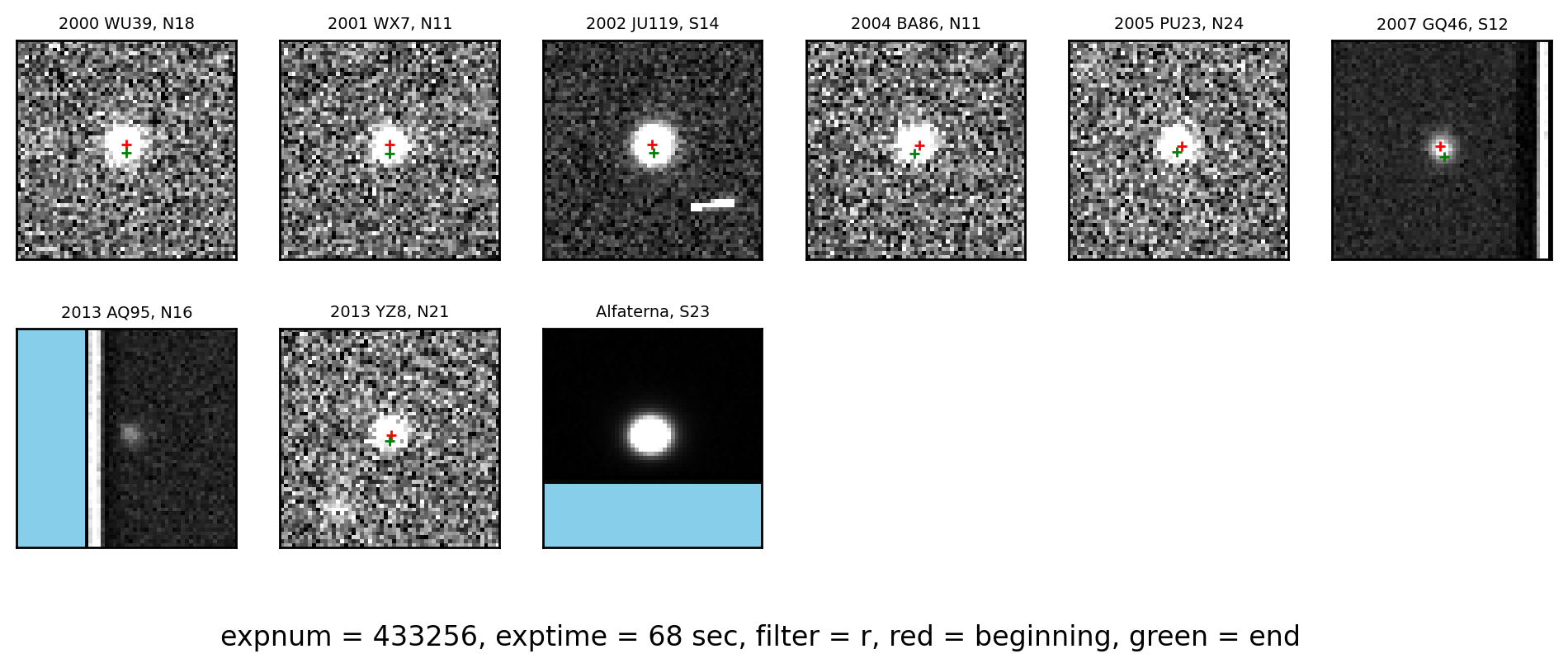 2000 WU39, N18

2001 WX7, N11

2002 JU119, S14

2004 BA86, N11

2005 PU23, N24

2007 GQ46, S12

2013 AQ95, N16

2013 YZ8, N21

Alfaterna, S23

expnum = 433256, exptime = 68 sec, filter = r, red = beginning, green = end